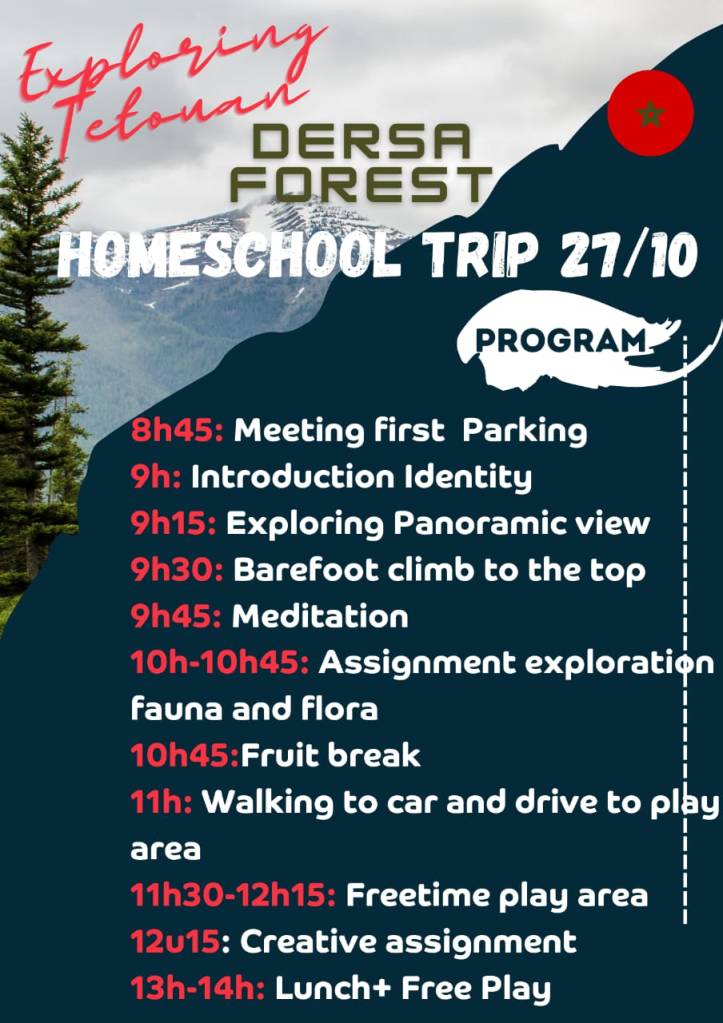 Exploring Tetouan

DERSA FOREST

HOMESCHOOL TRIP 27/10

PROGRAM

8h45: Meeting first Parking
9h: Introduction Identity
9h15: Exploring Panoramic view
9h30: Barefoot climb to the top
9h45: Meditation
10h-10h45: Assignment exploration fauna and flora
10h45:Fruit break
11h: Walking to car and drive to play area
11h30-12h15: Freetime play area
12u15: Creative assignment
13h-14h: Lunch+ Free Play